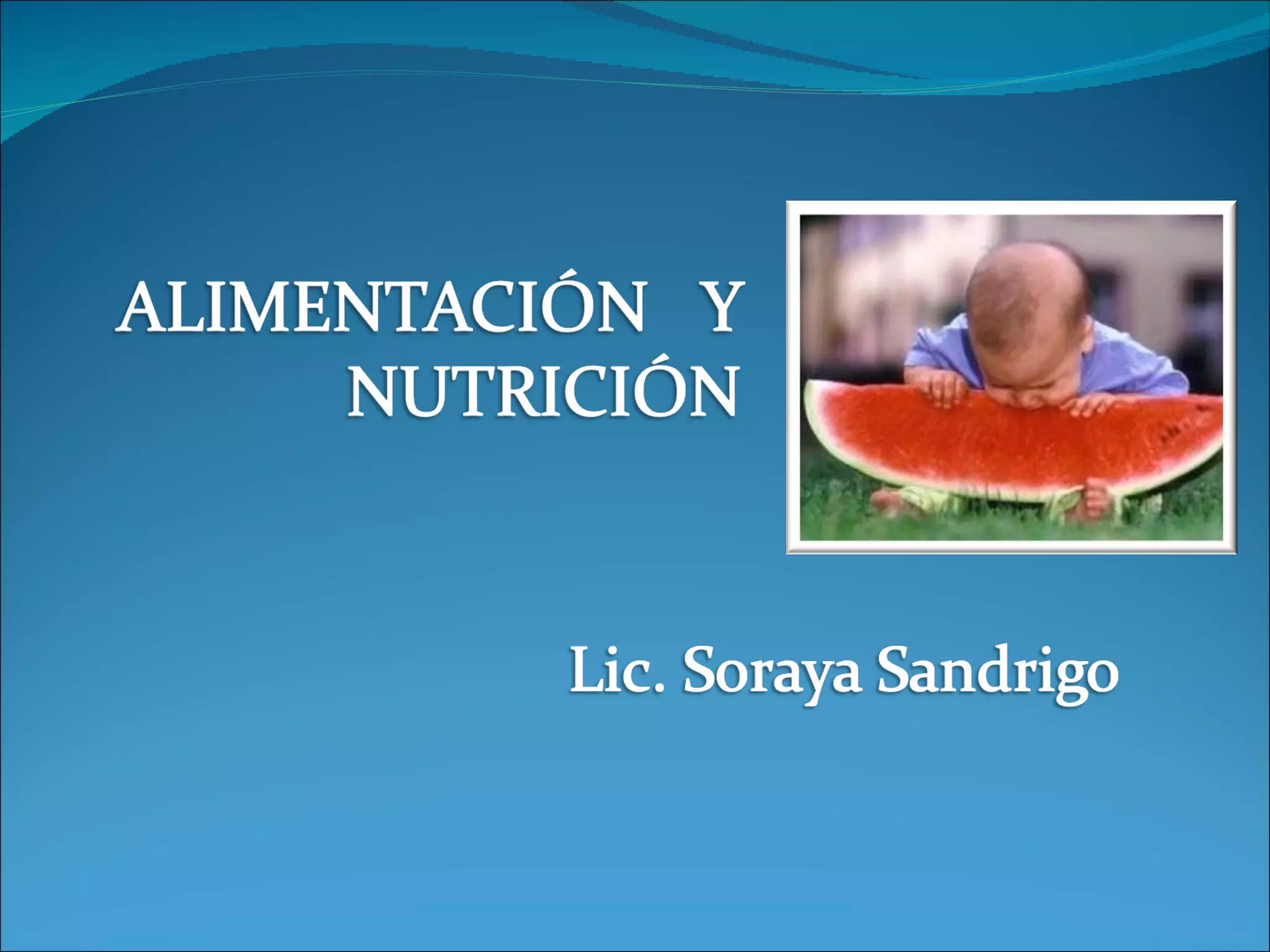 ALIMENTACIÓN Y NUTRICIÓN

Lic. Soraya Sandrigo